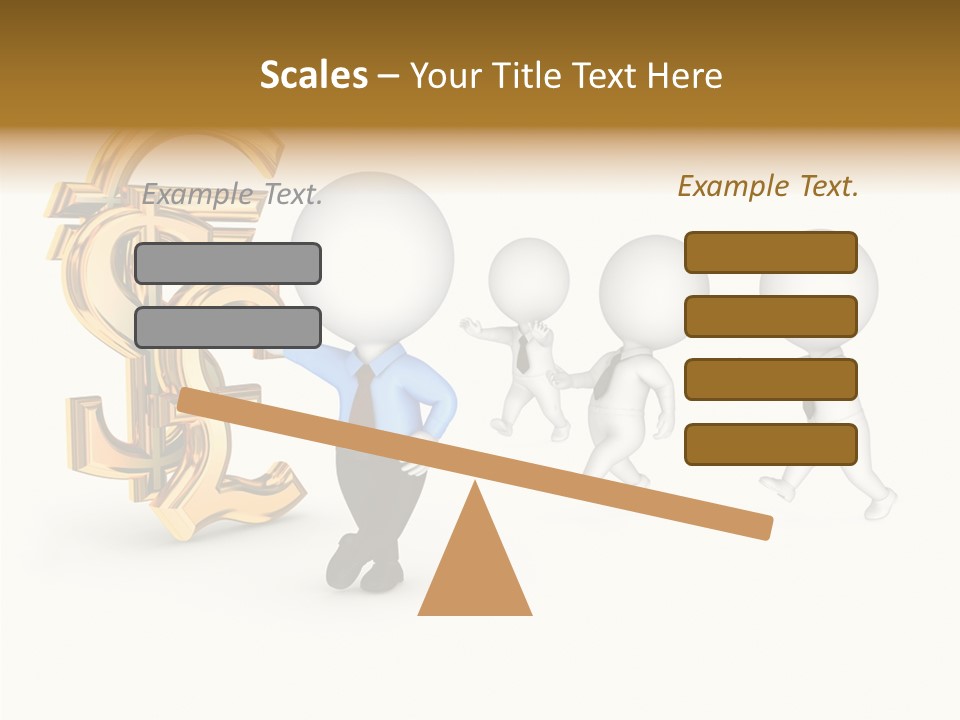 Scales – Your Title Text Here

Example Text.

Example Text.